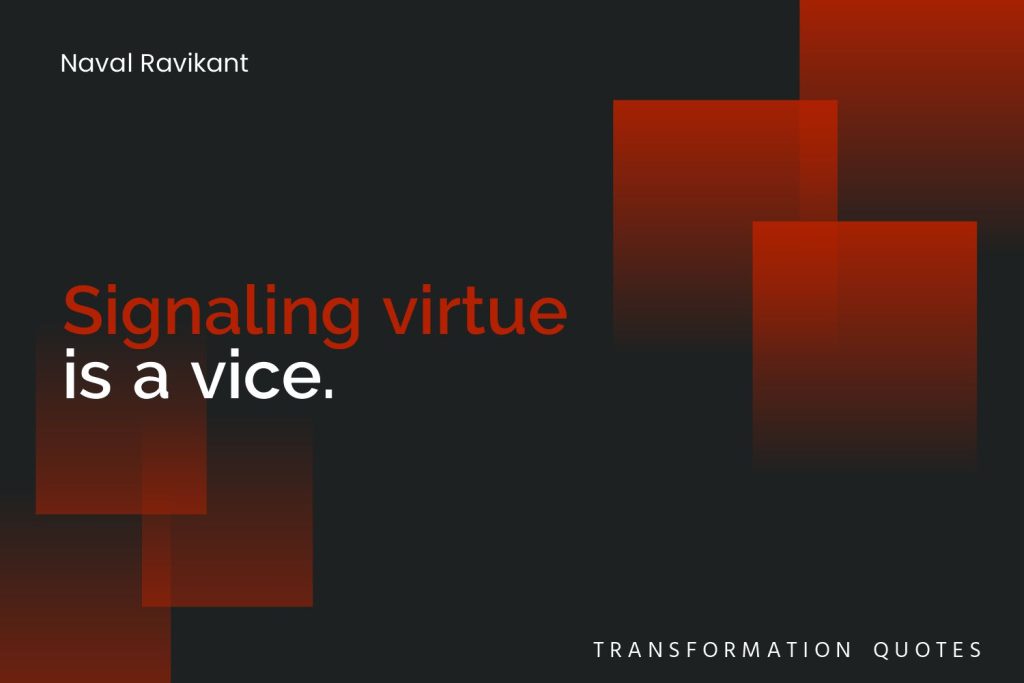 Naval Ravikant

Signaling virtue is a vice.

TRANSFORMATION QUOTES